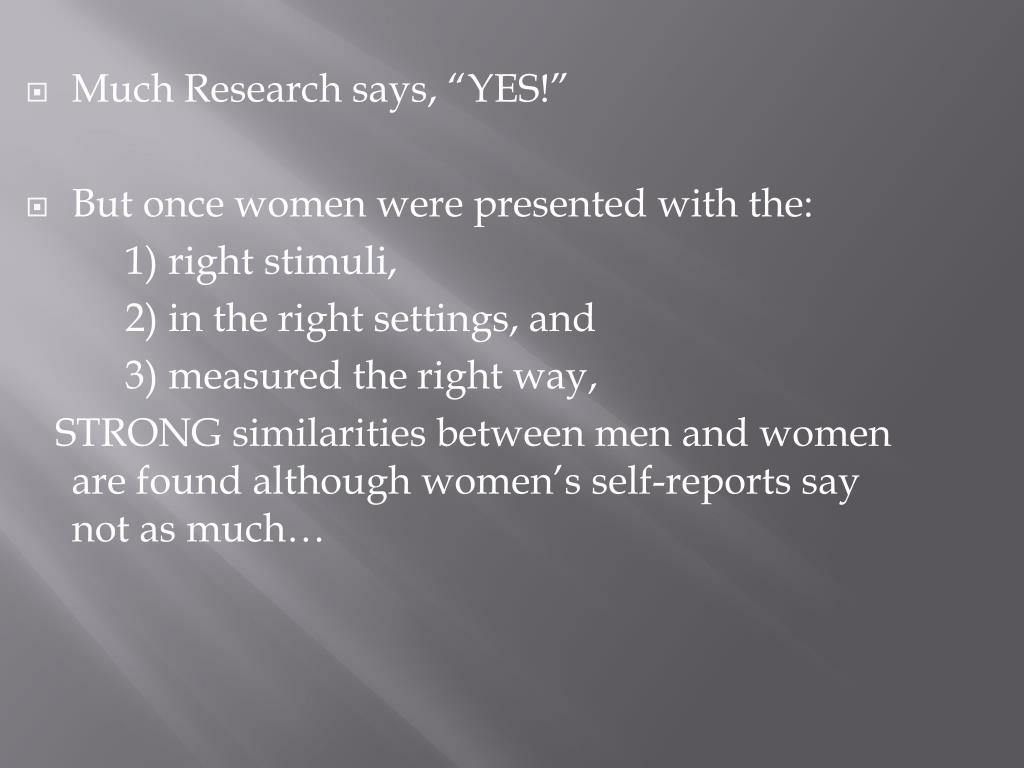 Much Research says, “YES!”

But once women were presented with the:
1) right stimuli,
2) in the right settings, and
3) measured the right way,
STRONG similarities between men and women are found although women’s self-reports say not as much…